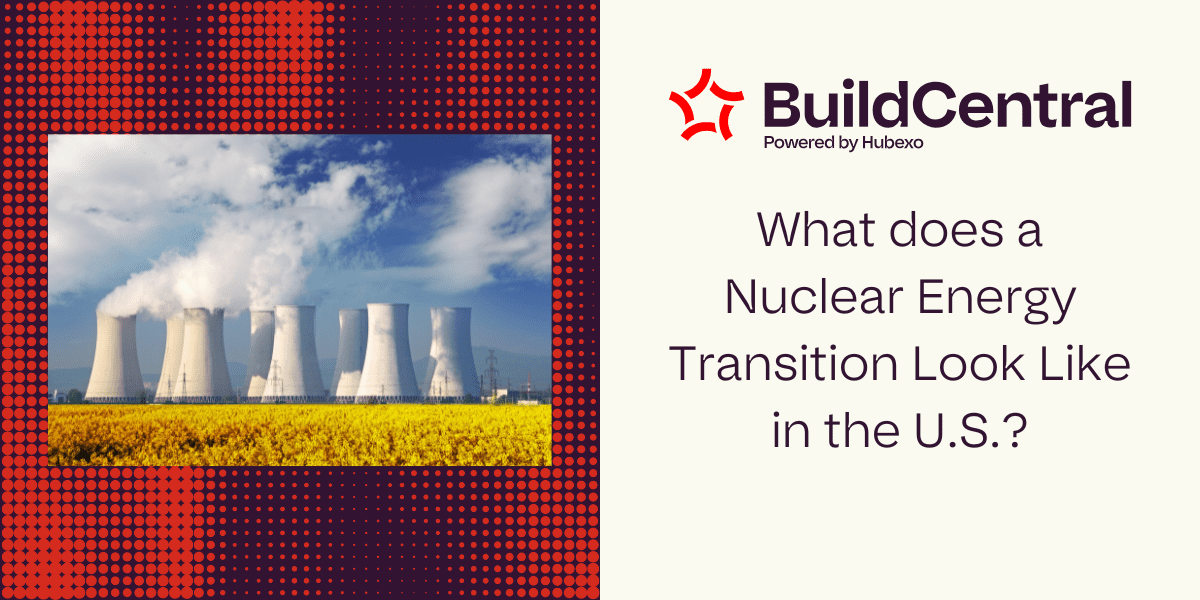 BuildCentral
Powered by Hubexo

What does a Nuclear Energy Transition Look Like in the U.S.?